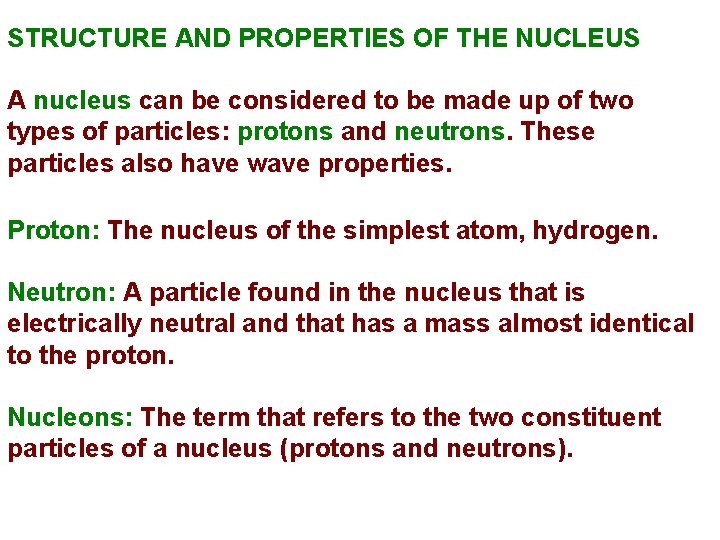 STRUCTURE AND PROPERTIES OF THE NUCLEUS

A nucleus can be considered to be made up of two types of particles: protons and neutrons. These particles also have wave properties.

Proton: The nucleus of the simplest atom, hydrogen.

Neutron: A particle found in the nucleus that is electrically neutral and that has a mass almost identical to the proton.

Nucleons: The term that refers to the two constituent particles of a nucleus (protons and neutrons).